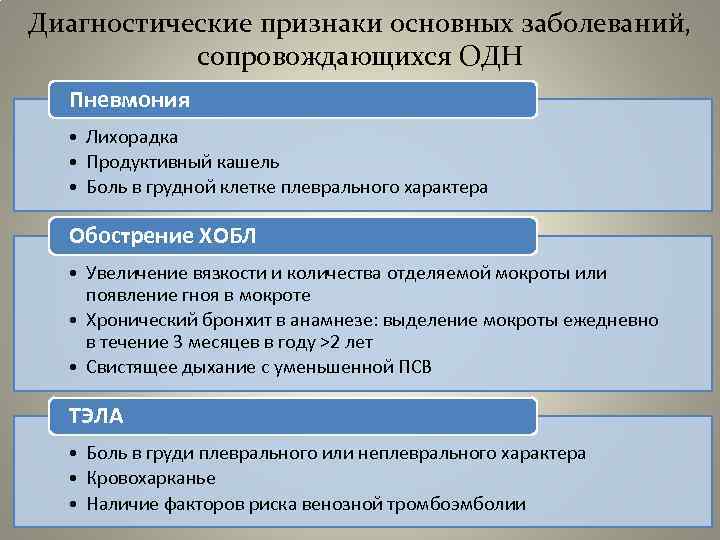 Диагностические признаки основных заболеваний, сопровождающихся ОДН

Пневмония

• Лихорадка
• Продуктивный кашель
• Боль в грудной клетке плеврального характера

Обострение ХОБЛ

• Увеличение вязкости и количества отделяемой мокроты или появление гноя в мокроте
• Хронический бронхит в анамнезе: выделение мокроты ежедневно в течение 3 месяцев в году >2 лет
• Свистящее дыхание с уменьшенной ПСВ

ТЭЛА

• Боль в груди плеврального или неплеврального характера
• Кровохарканье
• Наличие факторов риска венозной тромбоэмболии